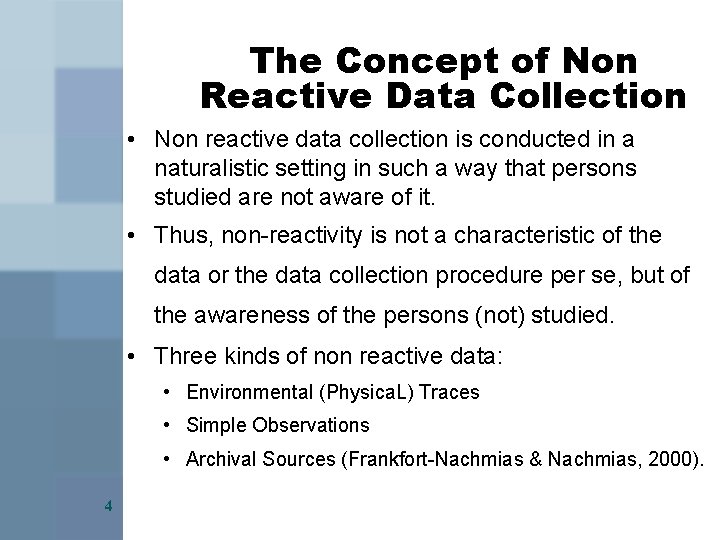 The Concept of Non Reactive Data Collection

• Non reactive data collection is conducted in a naturalistic setting in such a way that persons studied are not aware of it.

• Thus, non-reactivity is not a characteristic of the data or the data collection procedure per se, but of the awareness of the persons (not) studied.

• Three kinds of non reactive data:
  • Environmental (PhysicaL) Traces
  • Simple Observations
  • Archival Sources (Frankfort-Nachmias & Nachmias, 2000).

4